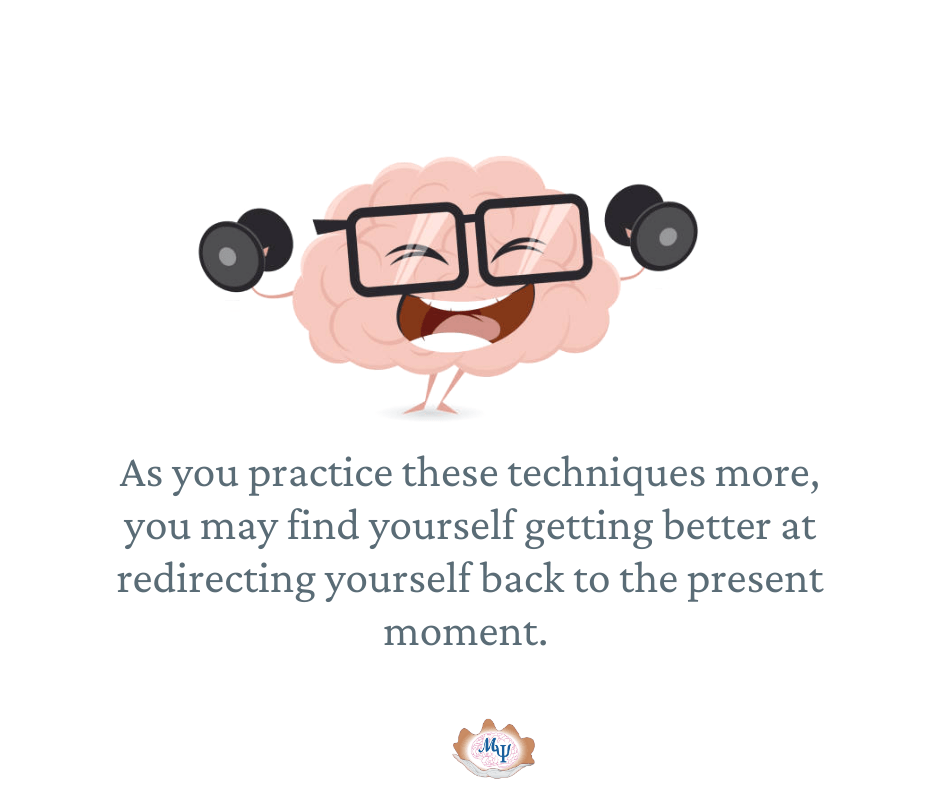 As you practice these techniques more, you may find yourself getting better at redirecting yourself back to the present moment.

MΨ